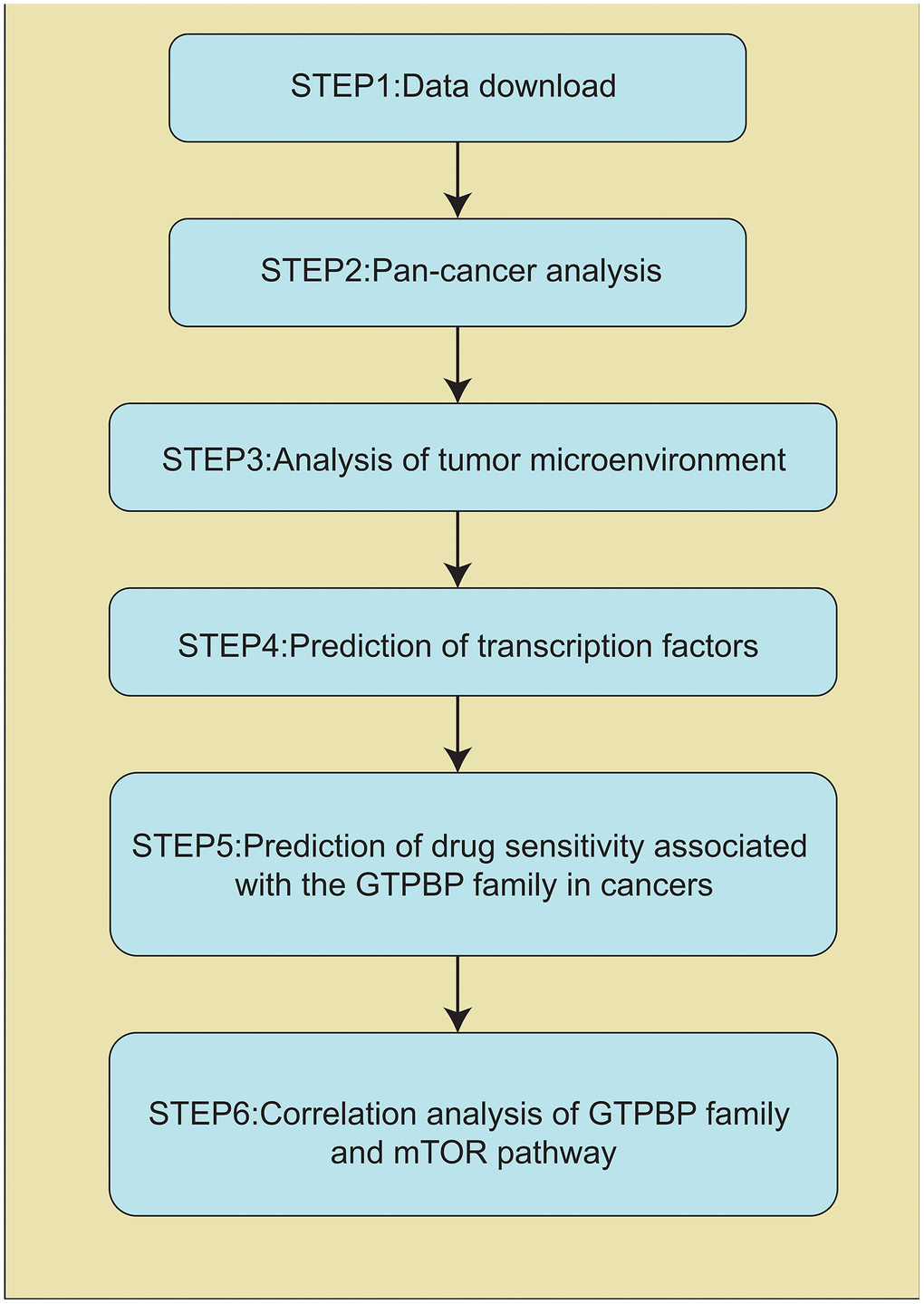 STEP1:Data download

STEP2:Pan-cancer analysis

STEP3:Analysis of tumor microenvironment

STEP4:Prediction of transcription factors

STEP5:Prediction of drug sensitivity associated with the GTPBP family in cancers

STEP6:Correlation analysis of GTPBP family and mTOR pathway